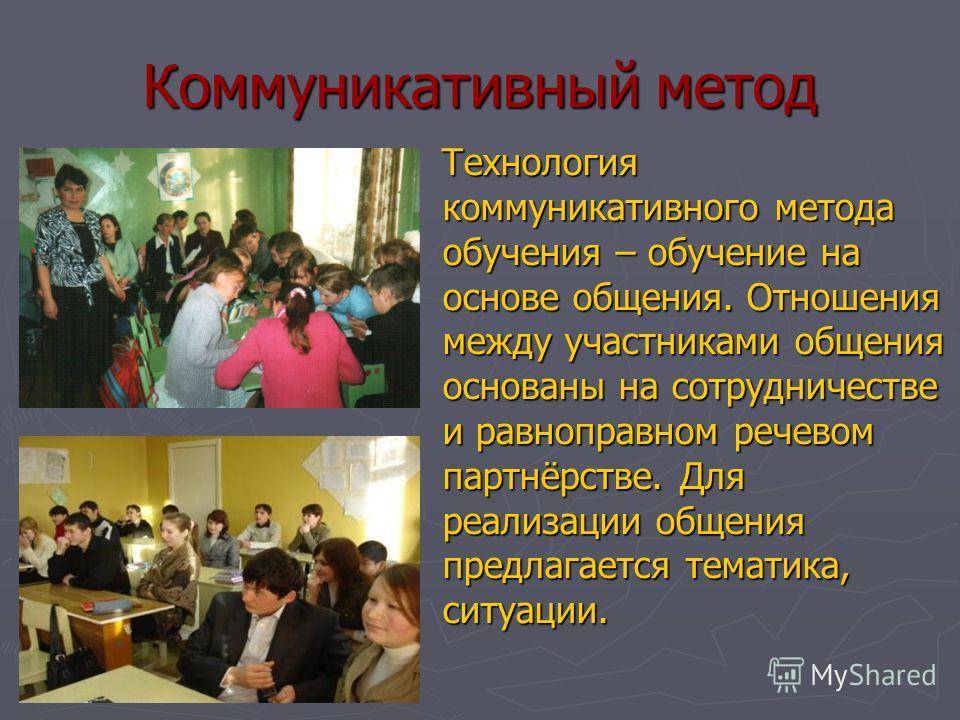 Коммуникативный метод

Технология коммуникативного метода обучения – обучение на основе общения. Отношения между участниками общения основаны на сотрудничестве и равноправном речевом партнёрстве. Для реализации общения предлагается тематика, ситуации.

MyShared